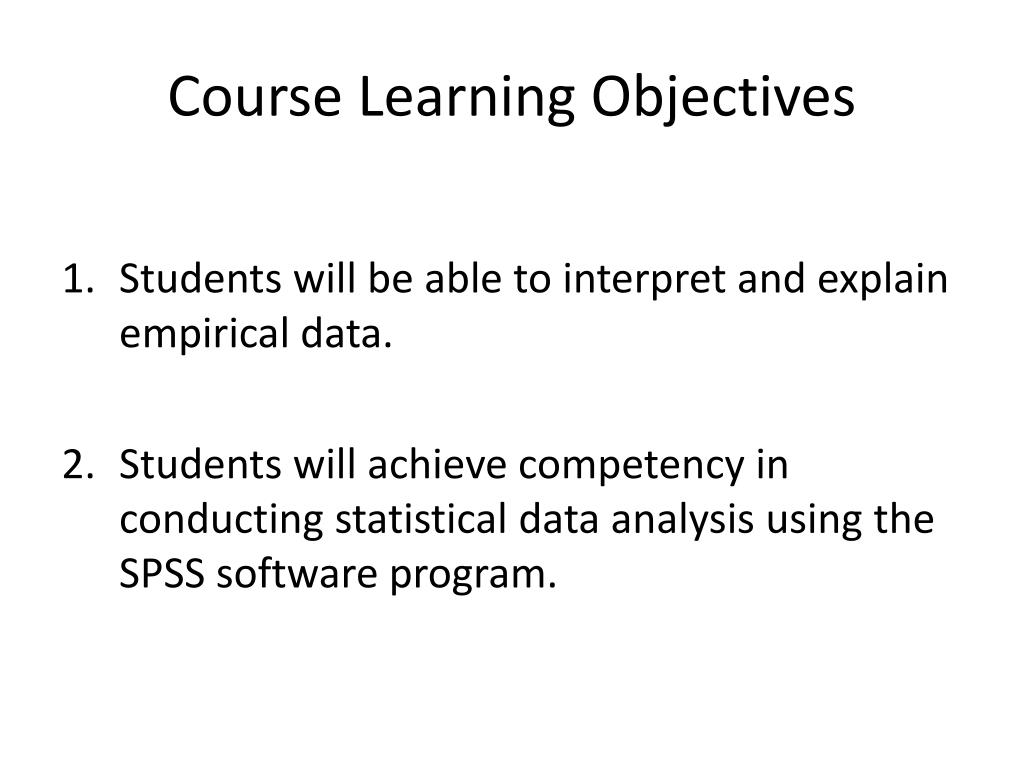 Course Learning Objectives

1. Students will be able to interpret and explain empirical data.

2. Students will achieve competency in conducting statistical data analysis using the SPSS software program.